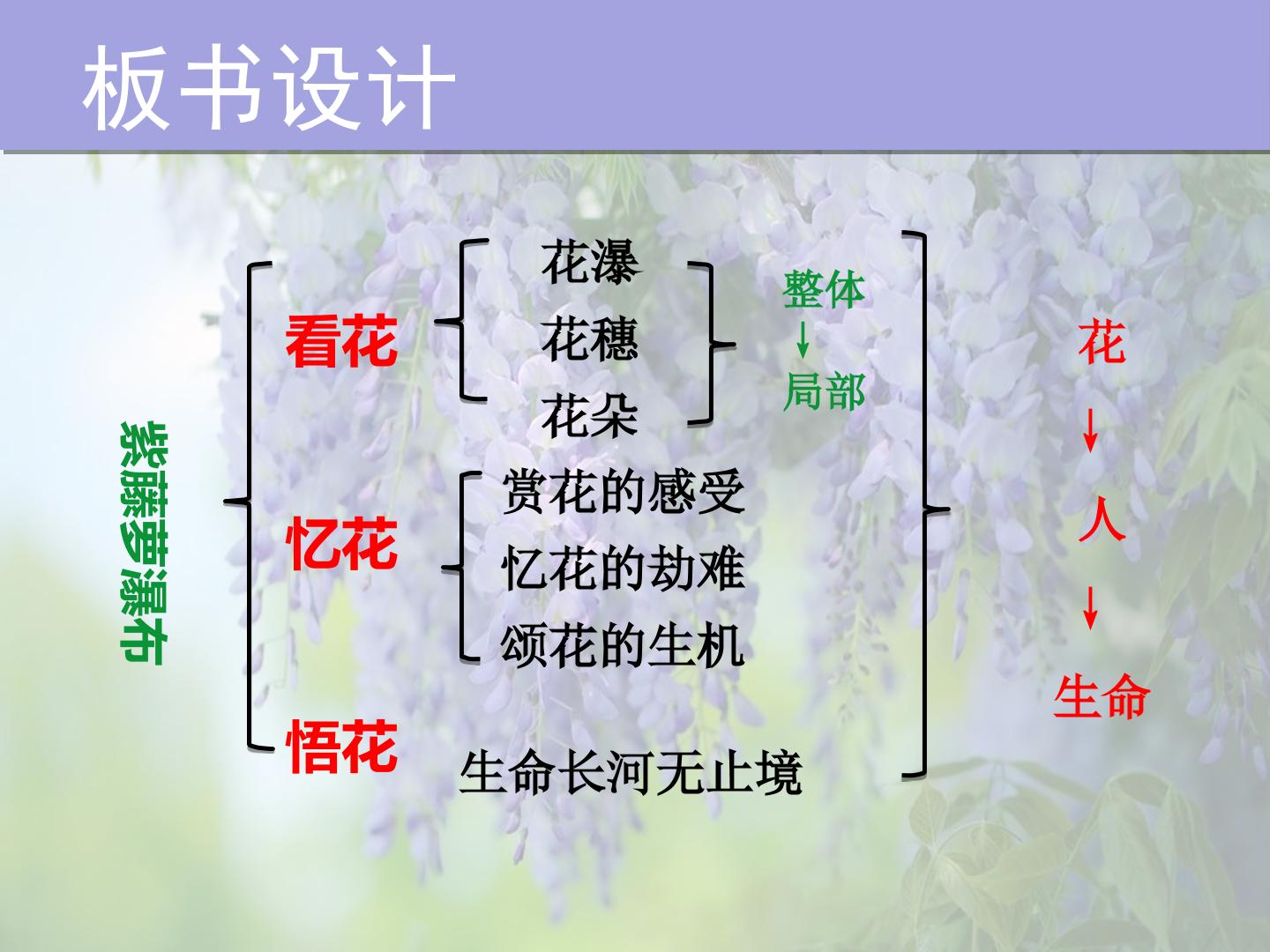 板书设计

紫藤萝瀑布

看花

花瀑

花穗

花朵

整体
↓
局部

忆花

赏花的感受

忆花的劫难

颂花的生机

悟花

生命长河无止境

花
↓
人
↓
生命